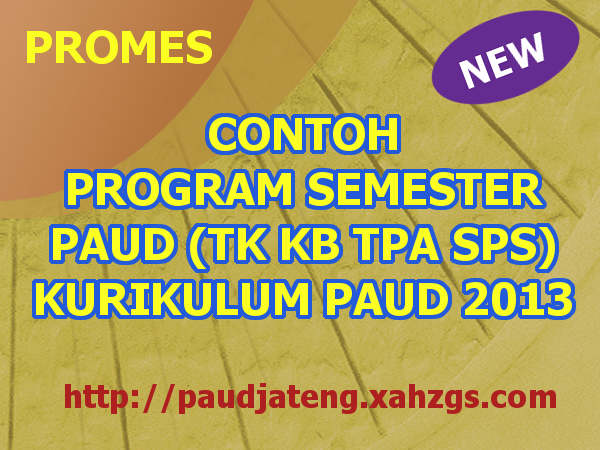 PROMES

NEW

CONTOH
PROGRAM SEMESTER
PAUD (TK KB TPA SPS)
KURIKULUM PAUD 2013

http://paudjateng.xahzgs.com